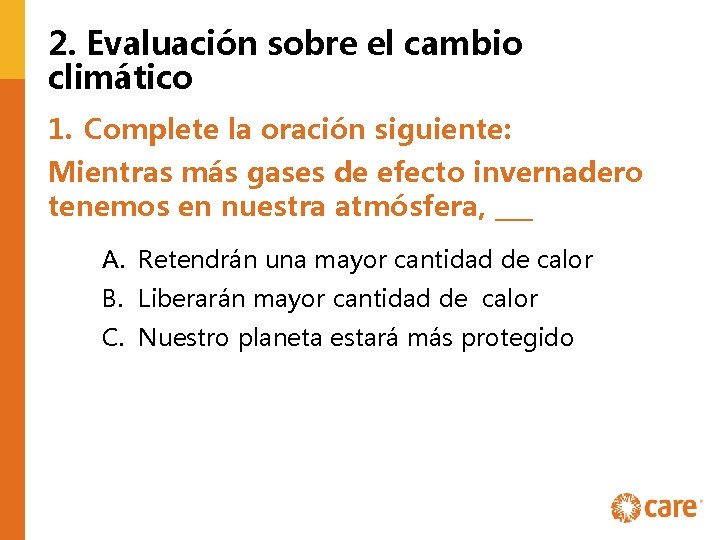 2. Evaluación sobre el cambio climático

1. Complete la oración siguiente:

Mientras más gases de efecto invernadero tenemos en nuestra atmósfera, ___

A. Retendrán una mayor cantidad de calor
B. Liberarán mayor cantidad de calor
C. Nuestro planeta estará más protegido

care